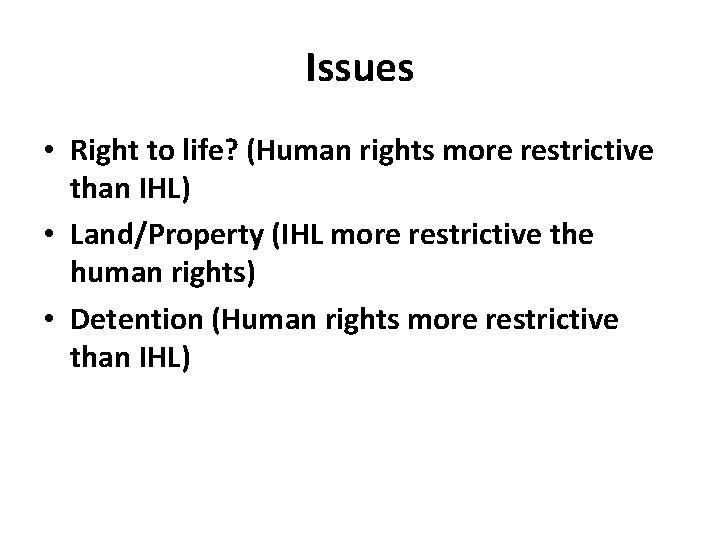 Issues

• Right to life? (Human rights more restrictive than IHL)
• Land/Property (IHL more restrictive the human rights)
• Detention (Human rights more restrictive than IHL)